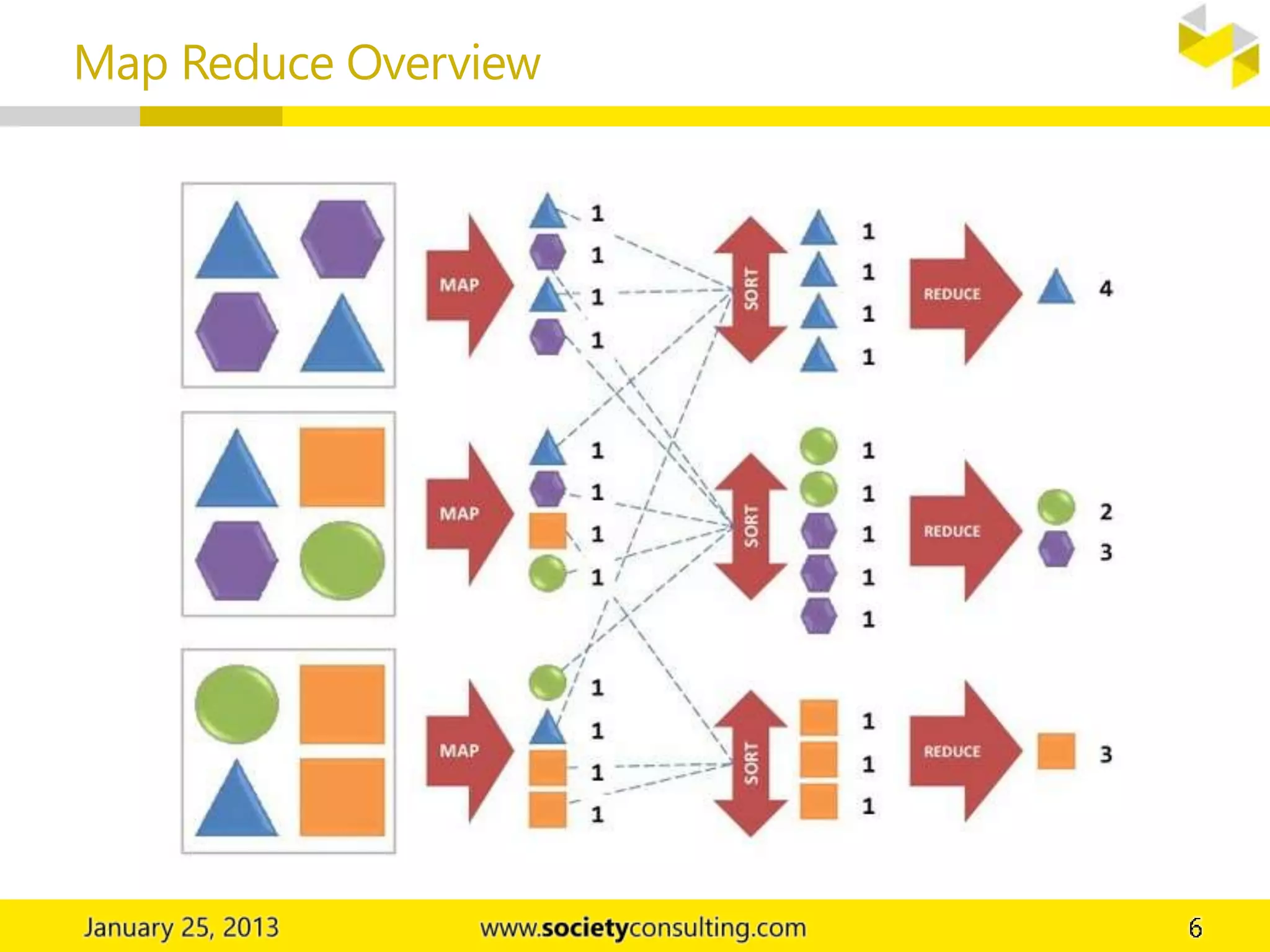 Map Reduce Overview

MAP
1
1
1
1

SORT
1
1
1
1

REDUCE
4

MAP
1
1
1
1

SORT
1
1
1
1
1

REDUCE
2
3

MAP
1
1
1
1

SORT
1
1
1

REDUCE
3

January 25, 2013
www.societyconsulting.com
6